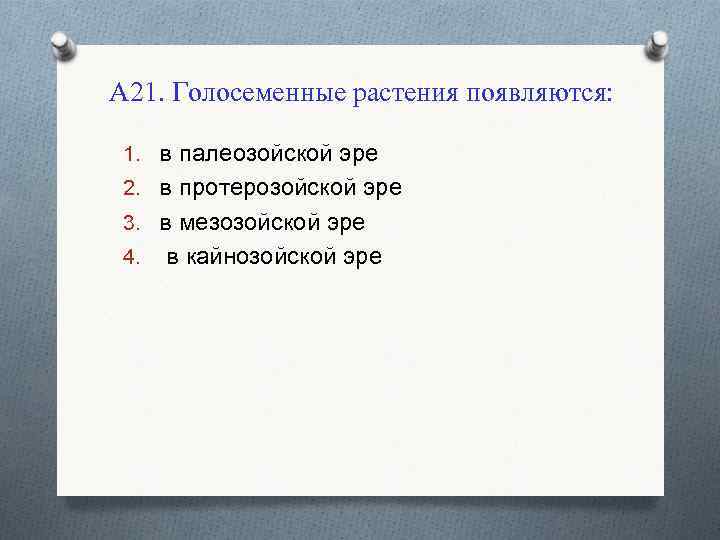 А21. Голосеменные растения появляются:

1. в палеозойской эре
2. в протерозойской эре
3. в мезозойской эре
4. в кайнозойской эре